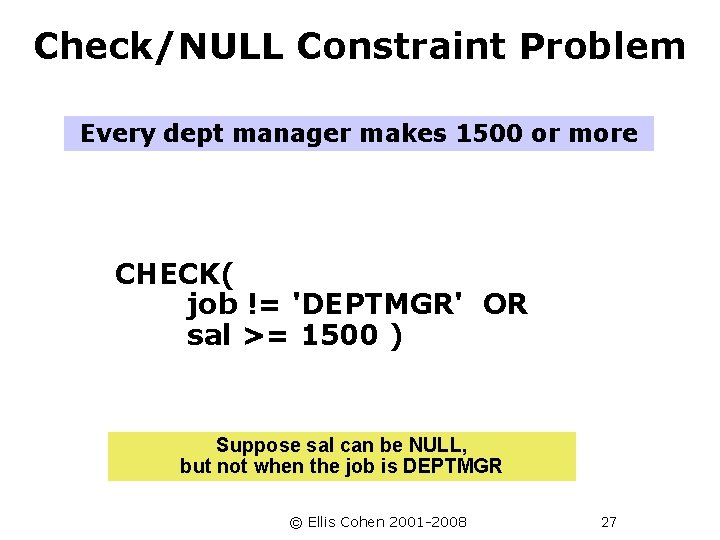 Check/NULL Constraint Problem

Every dept manager makes 1500 or more

CHECK(
job != 'DEPTMGR' OR
sal >= 1500 )

Suppose sal can be NULL,
but not when the job is DEPTMGR

© Ellis Cohen 2001-2008

27